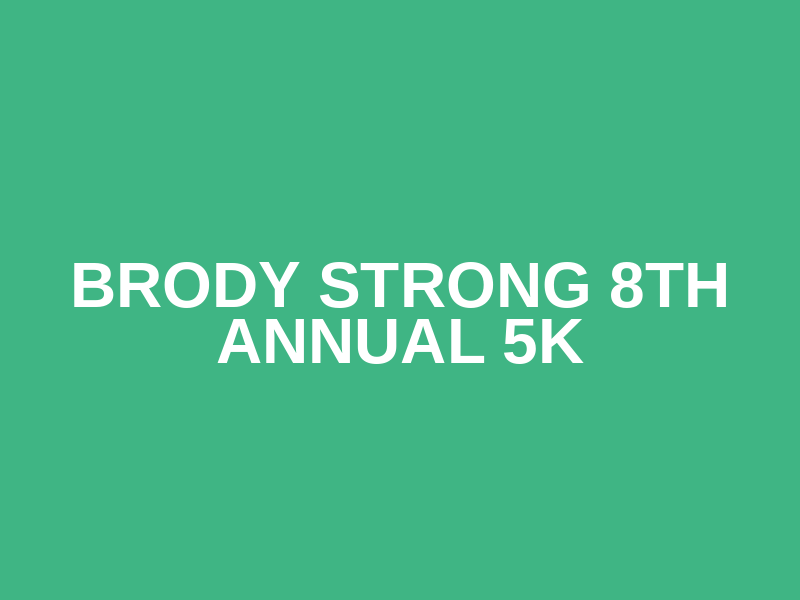 BRODY STRONG 8TH ANNUAL 5K